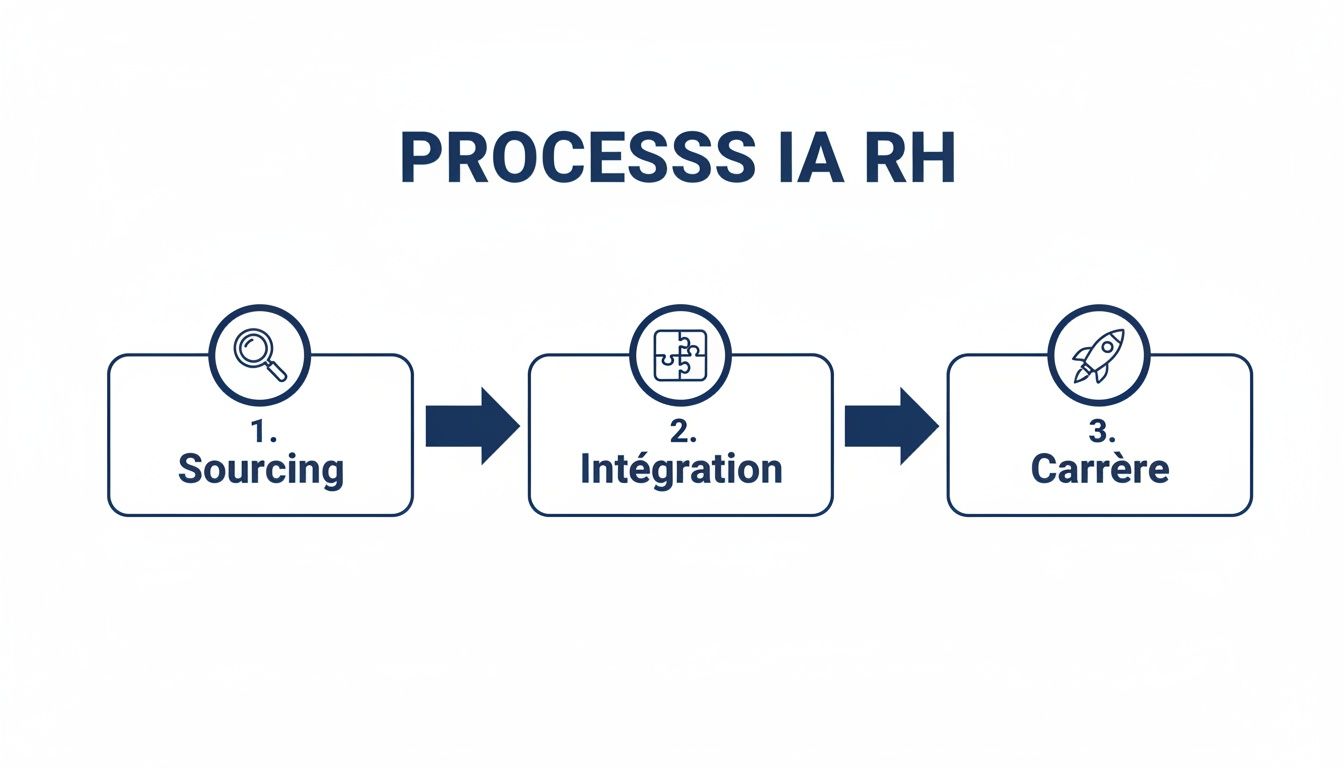 PROCESSS IA RH

1.
Sourcing

2.
Intégration

3.
Carrère